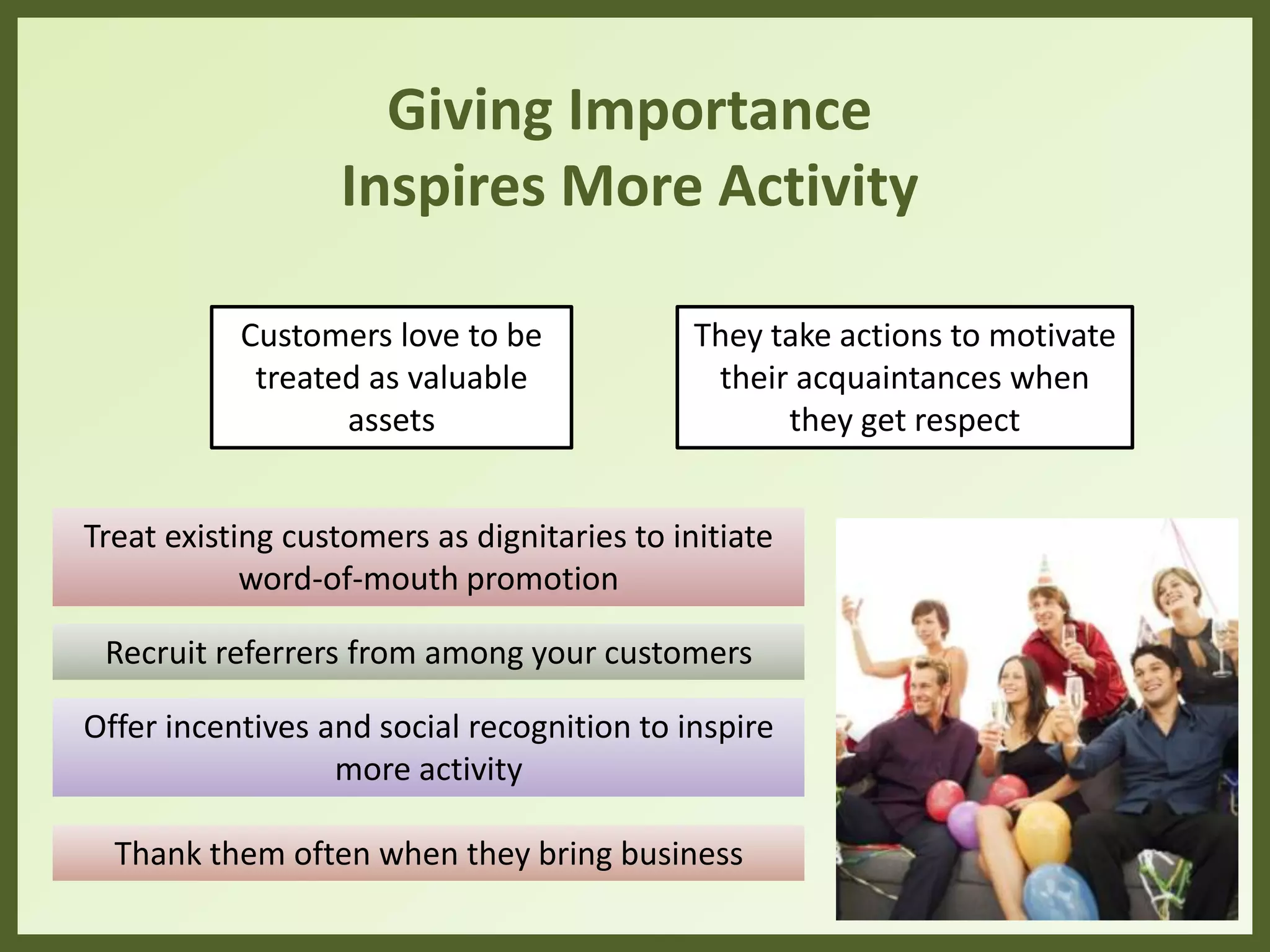 Giving Importance
Inspires More Activity

Customers love to be treated as valuable assets

They take actions to motivate their acquaintances when they get respect

Treat existing customers as dignitaries to initiate word-of-mouth promotion

Recruit referrers from among your customers

Offer incentives and social recognition to inspire more activity

Thank them often when they bring business